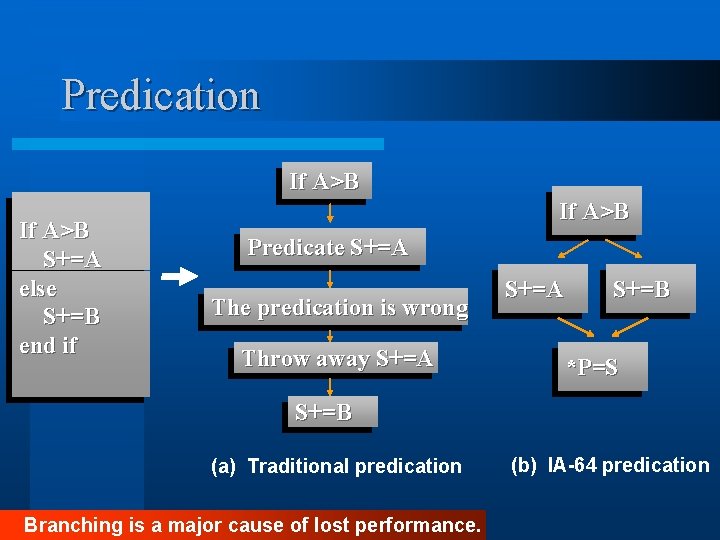 Predication

If A>B
S+=A
else
S+=B
end if

If A>B

Predicate S+=A

The predication is wrong

Throw away S+=A

S+=B

(a) Traditional predication

If A>B

S+=A

S+=B

*P=S

(b) IA-64 predication

Branching is a major cause of lost performance.